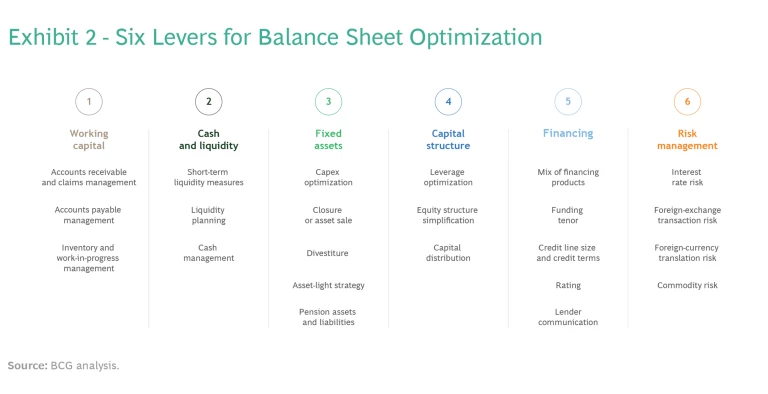 Exhibit 2 - Six Levers for Balance Sheet Optimization

1

Working capital

Accounts receivable and claims management

Accounts payable management

Inventory and work-in-progress management

2

Cash and liquidity

Short-term liquidity measures

Liquidity planning

Cash management

3

Fixed assets

Capex optimization

Closure or asset sale

Divestiture

Asset-light strategy

Pension assets and liabilities

4

Capital structure

Leverage optimization

Equity structure simplification

Capital distribution

5

Financing

Mix of financing products

Funding tenor

Credit line size and credit terms

Rating

Lender communication

6

Risk management

Interest rate risk

Foreign-exchange transaction risk

Foreign-currency translation risk

Commodity risk

Source: BCG analysis.